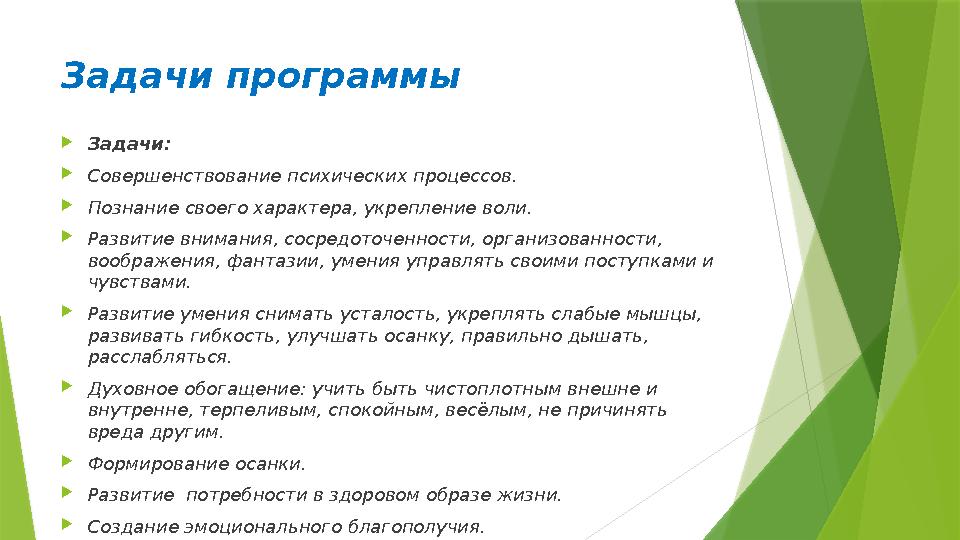 Задачи программы

Задачи:

Совершенствование психических процессов.

Познание своего характера, укрепление воли.

Развитие внимания, сосредоточенности, организованности, воображения, фантазии, умения управлять своими поступками и чувствами.

Развитие умения снимать усталость, укреплять слабые мышцы, развивать гибкость, улучшать осанку, правильно дышать, расслабляться.

Духовное обогащение: учить быть чистоплотным внешне и внутренне, терпеливым, спокойным, весёлым, не причинять вреда другим.

Формирование осанки.

Развитие потребности в здоровом образе жизни.

Создание эмоционального благополучия.